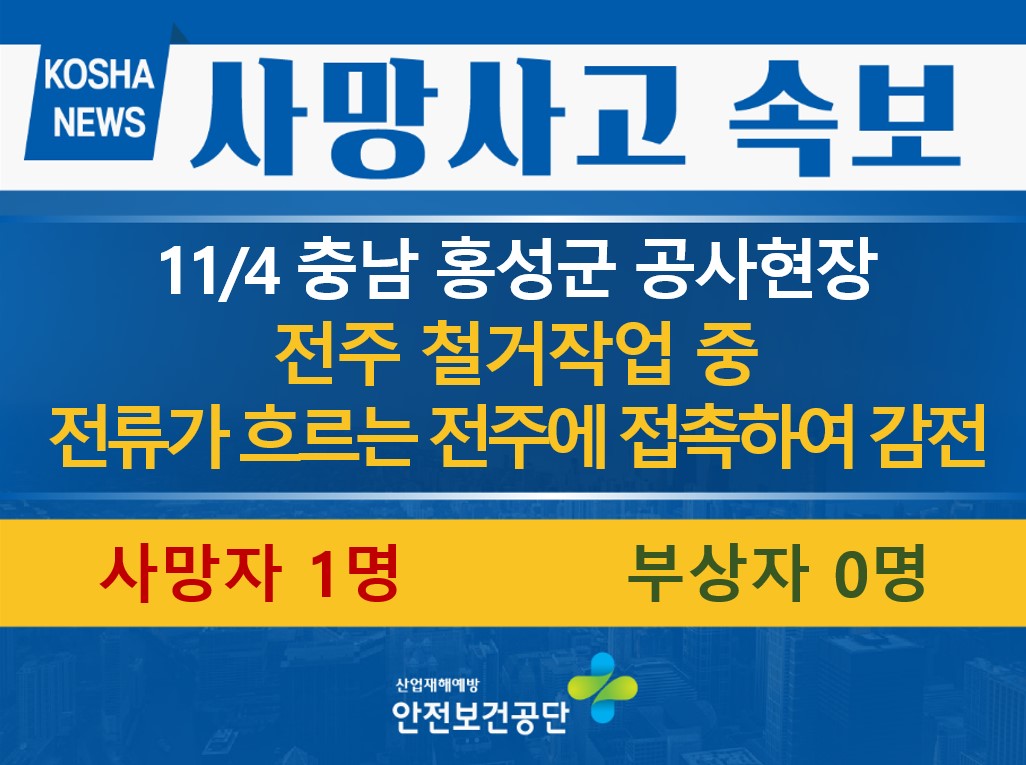 KOSHA NEWS

사망사고 속보

11/4 충남 홍성군 공사현장

전주 철거작업 중
전류가 흐르는 전주에 접촉하여 감전

사망자 1명

부상자 0명

산업재해예방
안전보건공단